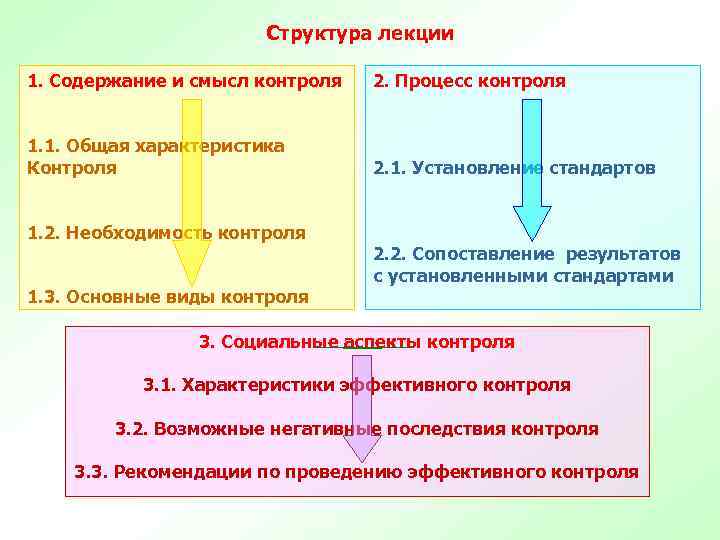 Структура лекции

1. Содержание и смысл контроля

1.1. Общая характеристика Контроля

1.2. Необходимость контроля

1.3. Основные виды контроля

2. Процесс контроля

2.1. Установление стандартов

2.2. Сопоставление результатов с установленными стандартами

3. Социальные аспекты контроля

3.1. Характеристики эффективного контроля

3.2. Возможные негативные последствия контроля

3.3. Рекомендации по проведению эффективного контроля